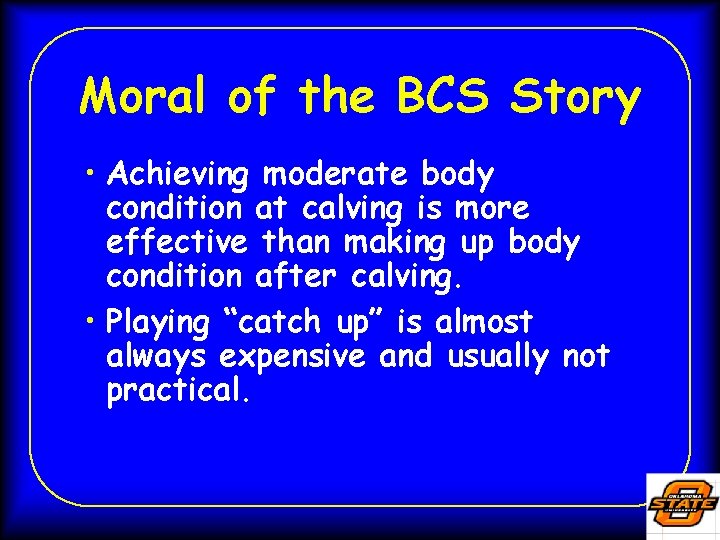 Moral of the BCS Story

• Achieving moderate body condition at calving is more effective than making up body condition after calving.

• Playing “catch up” is almost always expensive and usually not practical.

OKLAHOMA STATE UNIVERSITY